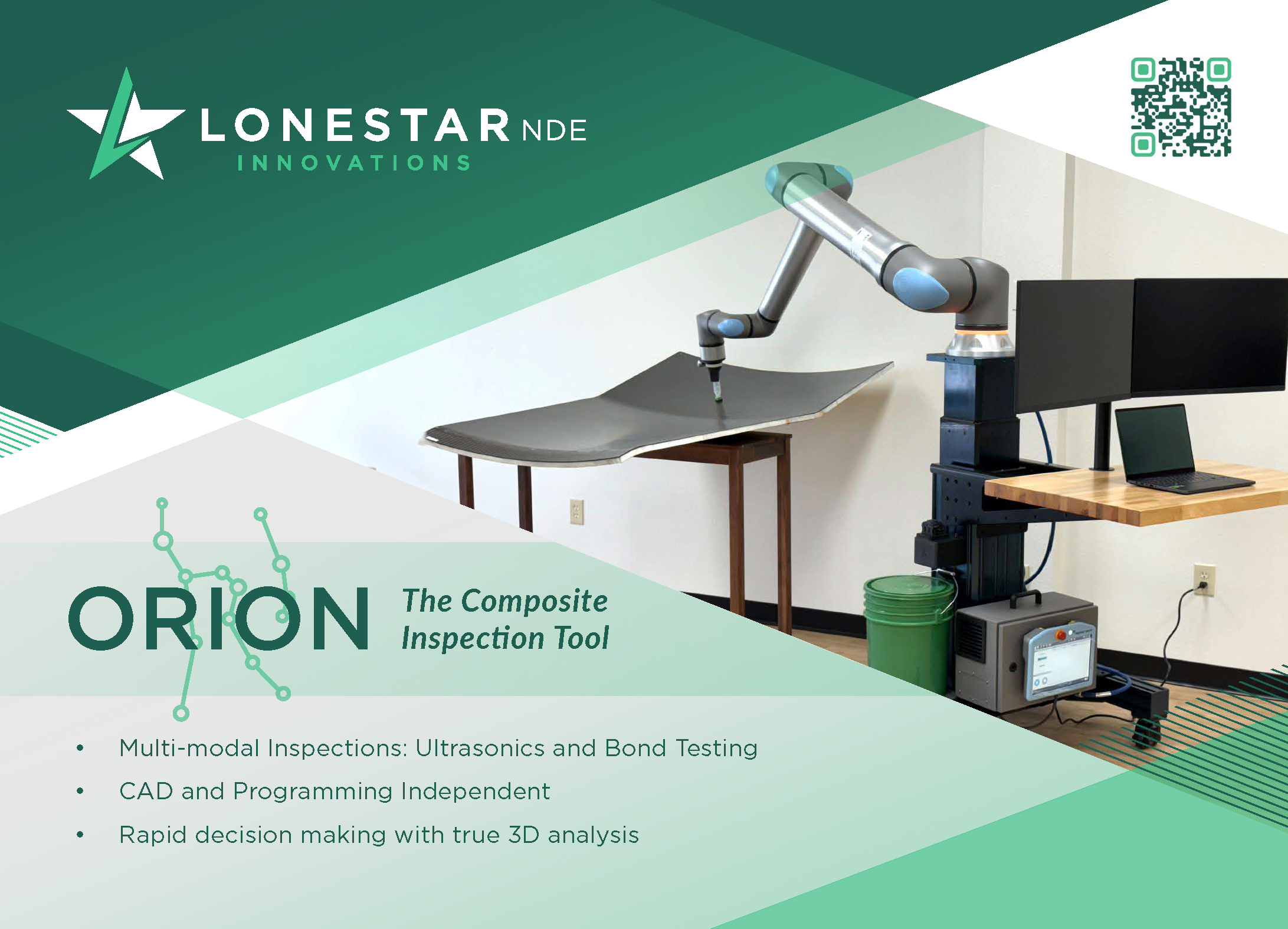 LONESTAR NDE
INNOVATIONS

ORION
The Composite Inspection Tool

• Multi-modal Inspections: Ultrasonics and Bond Testing
• CAD and Programming Independent
• Rapid decision making with true 3D analysis